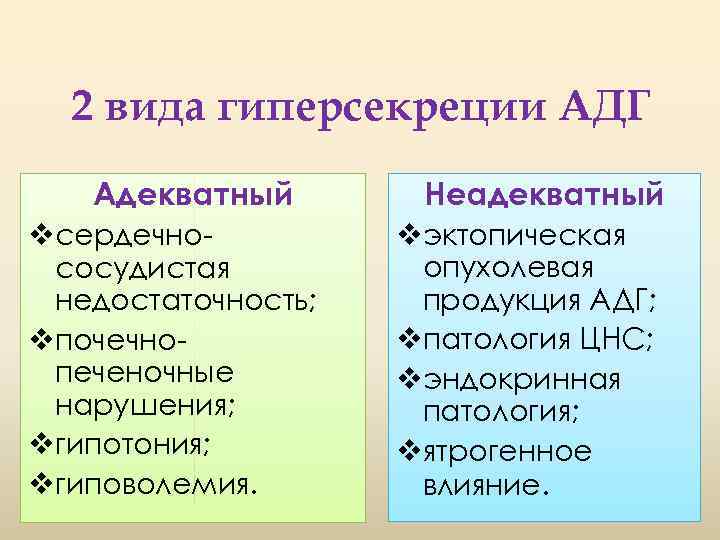 2 вида гиперсекреции АДГ

Адекватный

❖сердечно-сосудистая недостаточность;

❖почечно-печеночные нарушения;

❖гипотония;

❖гиповолемия.

Неадекватный

❖эктопическая опухолевая продукция АДГ;

❖патология ЦНС;

❖эндокринная патология;

❖ятрогенное влияние.